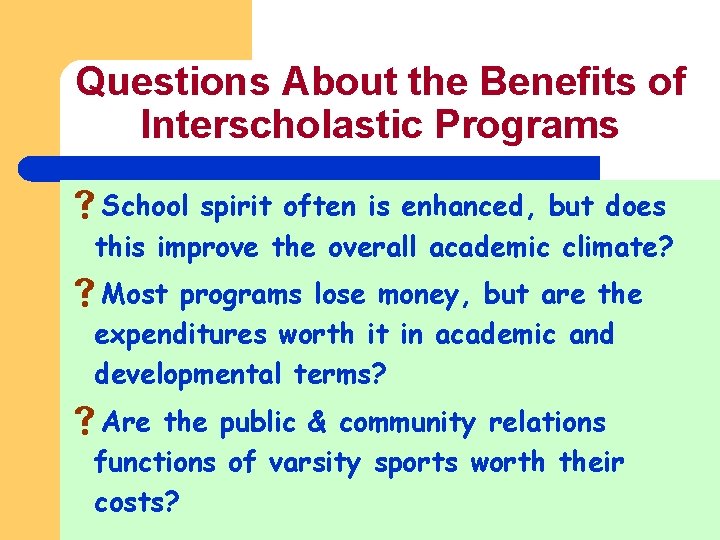 Questions About the Benefits of Interscholastic Programs

? School spirit often is enhanced, but does this improve the overall academic climate?

? Most programs lose money, but are the expenditures worth it in academic and developmental terms?

? Are the public & community relations functions of varsity sports worth their costs?